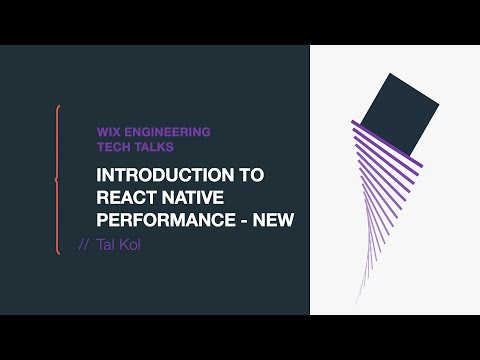 WIX ENGINEERING
TECH TALKS

INTRODUCTION TO REACT NATIVE PERFORMANCE - NEW

// Tal Kol